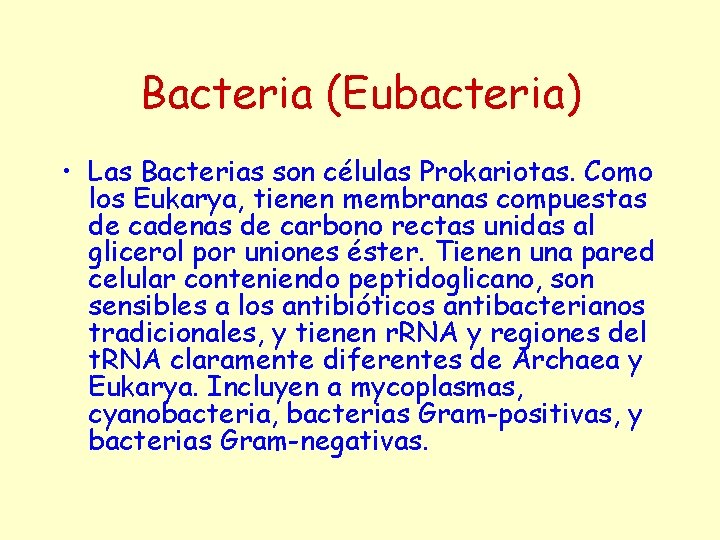 Bacteria (Eubacteria)

• Las Bacterias son células Prokariotas. Como los Eukarya, tienen membranas compuestas de cadenas de carbono rectas unidas al glicerol por uniones éster. Tienen una pared celular conteniendo peptidoglicano, son sensibles a los antibióticos antibacterianos tradicionales, y tienen rRNA y regiones del tRNA claramente diferentes de Archaea y Eukarya. Incluyen a mycoplasmas, cyanobacteria, bacterias Gram-positivas, y bacterias Gram-negativas.